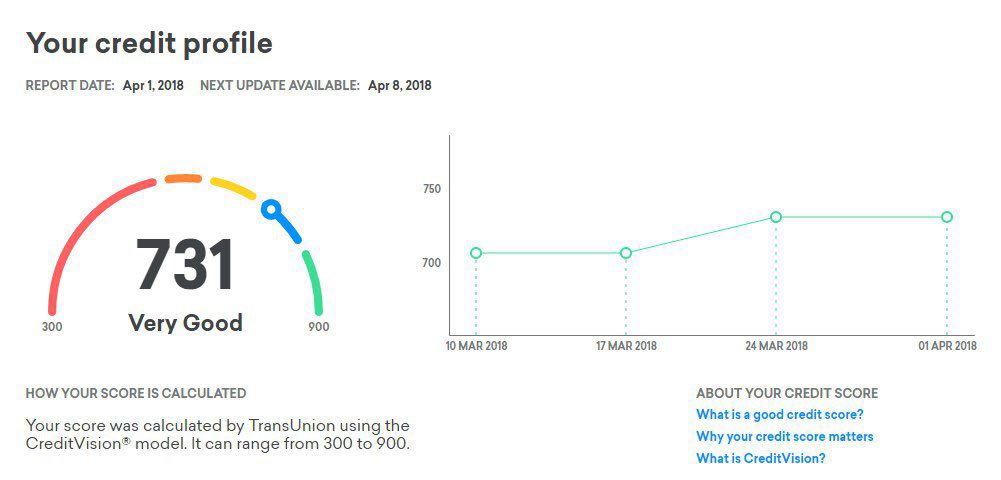 Your credit profile

REPORT DATE: Apr 1, 2018 NEXT UPDATE AVAILABLE: Apr 8, 2018

731
Very Good
300
900

750
700
10 MAR 2018
17 MAR 2018
24 MAR 2018
01 APR 2018

HOW YOUR SCORE IS CALCULATED

Your score was calculated by TransUnion using the CreditVision® model. It can range from 300 to 900.

ABOUT YOUR CREDIT SCORE
What is a good credit score?
Why your credit score matters
What is CreditVision?